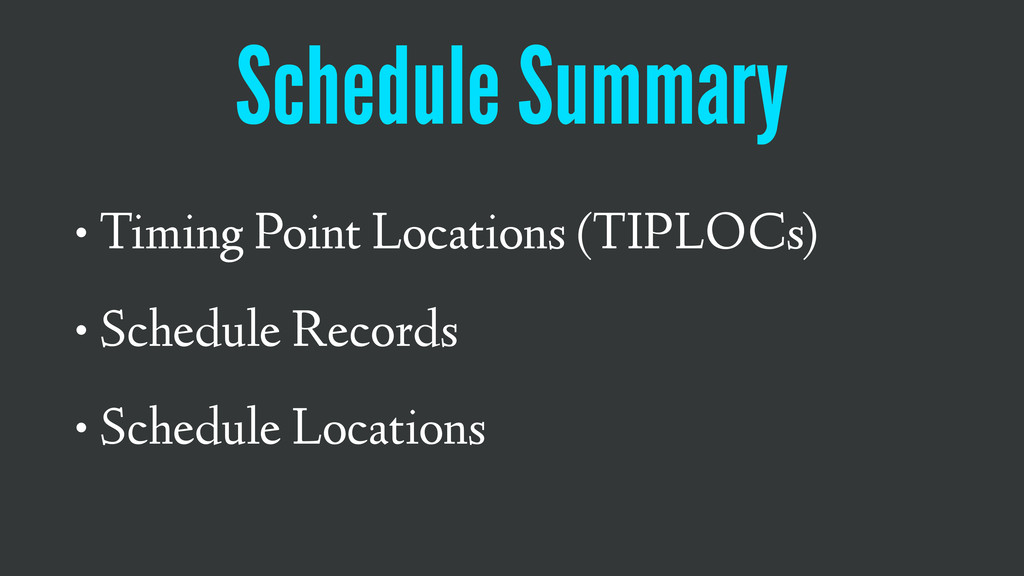 Schedule Summary

• Timing Point Locations (TIPLOCs)

• Schedule Records

• Schedule Locations